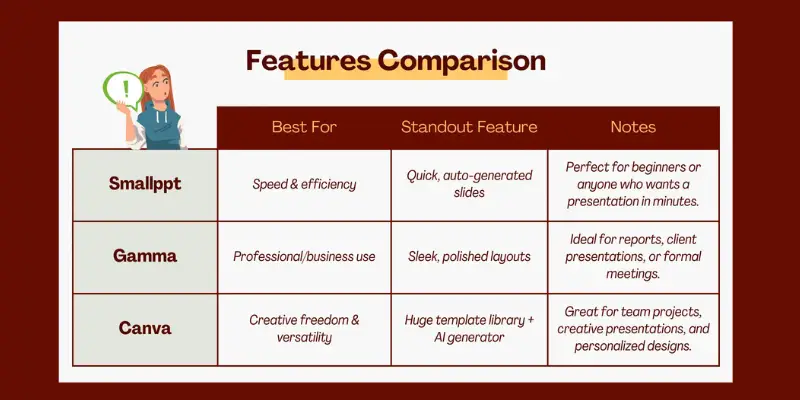 Features Comparison

| | Best For | Standout Feature | Notes |
|---|---|---|---|
| Smallppt | Speed & efficiency | Quick, auto-generated slides | Perfect for beginners or anyone who wants a presentation in minutes. |
| Gamma | Professional/business use | Sleek, polished layouts | Ideal for reports, client presentations, or formal meetings. |
| Canva | Creative freedom & versatility | Huge template library + AI generator | Great for team projects, creative presentations, and personalized designs. |